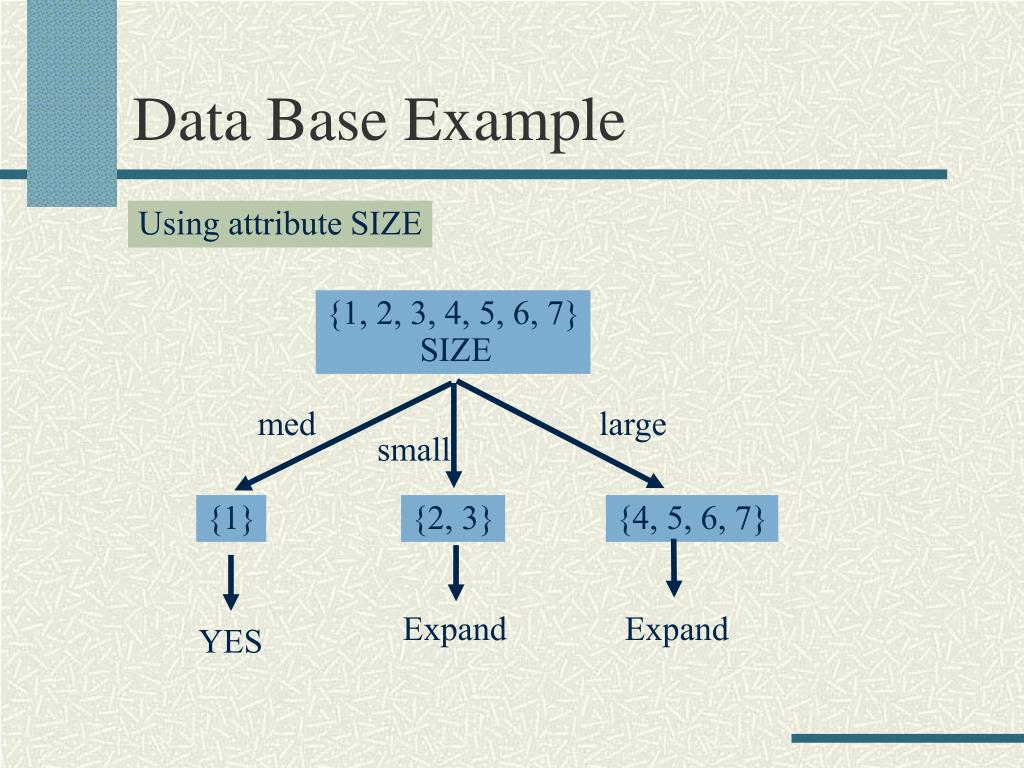 Data Base Example

Using attribute SIZE

{1, 2, 3, 4, 5, 6, 7}
SIZE

med

small

large

{1}

{2, 3}

{4, 5, 6, 7}

YES

Expand

Expand